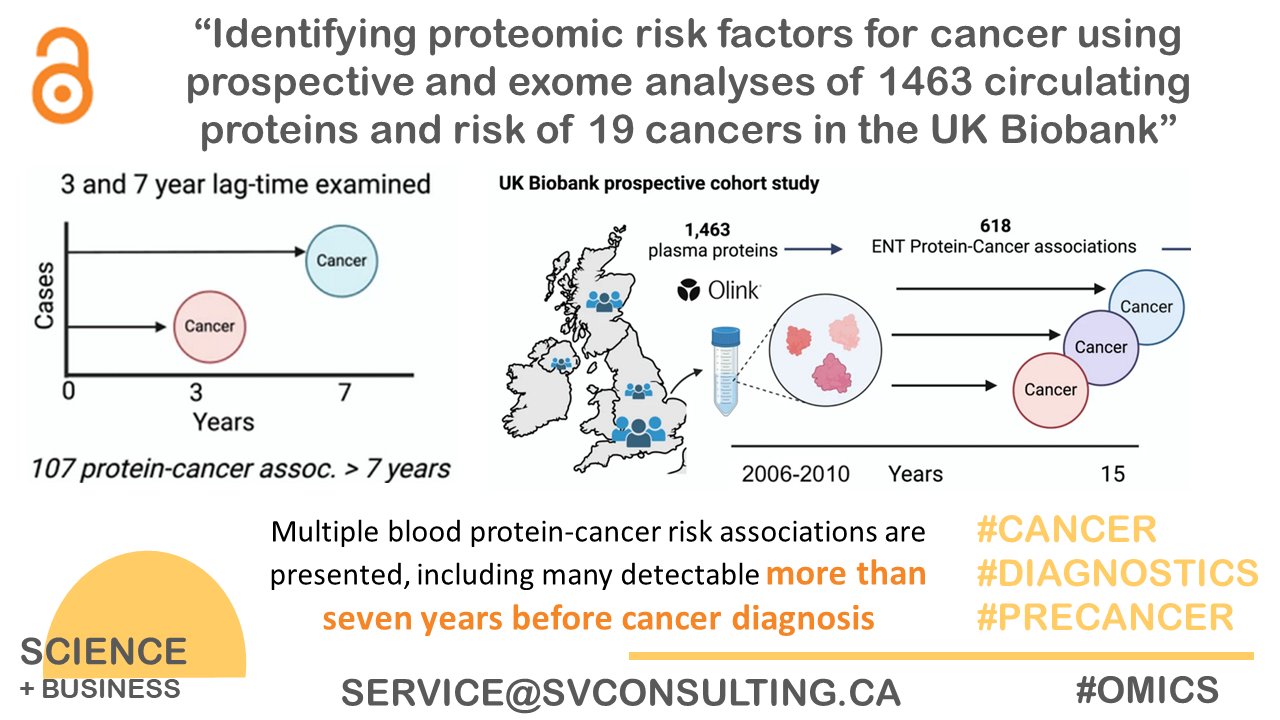 “Identifying proteomic risk factors for cancer using prospective and exome analyses of 1463 circulating proteins and risk of 19 cancers in the UK Biobank”

3 and 7 year lag-time examined

Cases

Cancer

Cancer

0

3

7

Years

107 protein-cancer assoc. > 7 years

UK Biobank prospective cohort study

1,463 plasma proteins

618 ENT Protein-Cancer associations

Olink

Cancer

Cancer

Cancer

2006-2010

Years

15

Multiple blood protein-cancer risk associations are presented, including many detectable more than seven years before cancer diagnosis

#CANCER
#DIAGNOSTICS
#PRECANCER

SCIENCE
+ BUSINESS

SERVICE@SVCONSULTING.CA

#OMICS